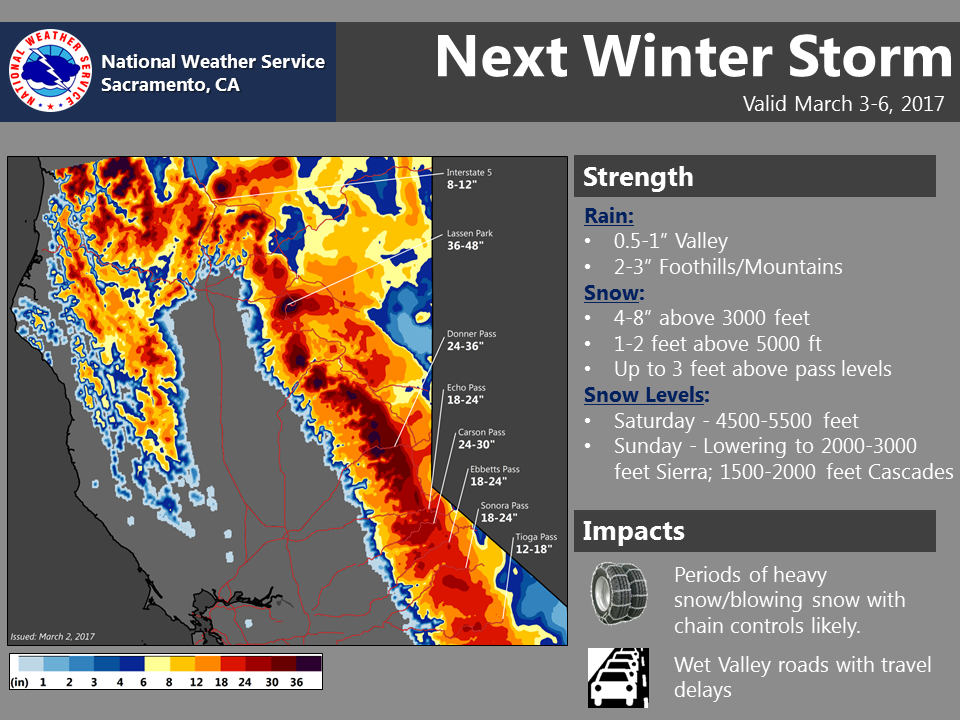 NATIONAL WEATHER SERVICE

National Weather Service
Sacramento, CA

Next Winter Storm

Valid March 3-6, 2017

Interstate 5
8-12"

Lassen Park
36-48"

Donner Pass
24-36"

Echo Pass
18-24"

Carson Pass
24-30"

Ebbetts Pass
18-24"

Sonora Pass
18-24"

Tioga Pass
12-18"

Issued: March 2, 2017

(in) 1 2 3 4 6 8 12 18 24 30 36

Strength

Rain:
• 0.5-1" Valley
• 2-3" Foothills/Mountains

Snow:
• 4-8" above 3000 feet
• 1-2 feet above 5000 ft
• Up to 3 feet above pass levels

Snow Levels:
• Saturday - 4500-5500 feet
• Sunday - Lowering to 2000-3000 feet Sierra; 1500-2000 feet Cascades

Impacts

Periods of heavy snow/blowing snow with chain controls likely.

Wet Valley roads with travel delays